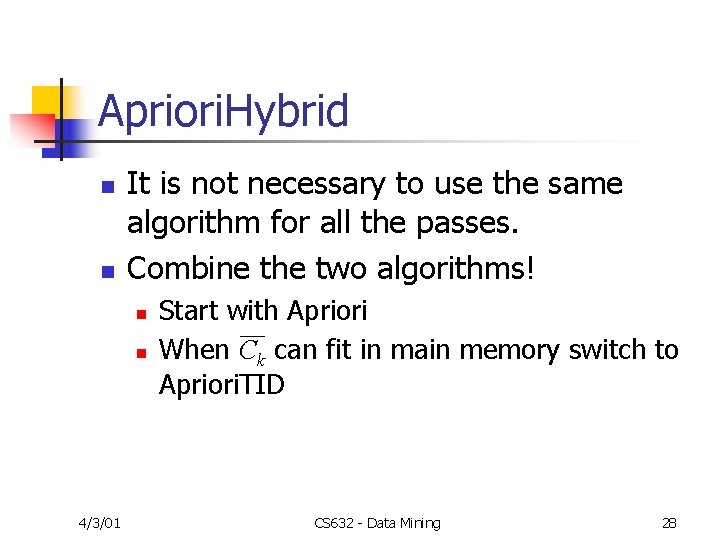 AprioriHybrid

It is not necessary to use the same algorithm for all the passes.

Combine the two algorithms!

Start with Apriori

When $\overline{C_k}$ can fit in main memory switch to AprioriTID

4/3/01

CS632 - Data Mining

28